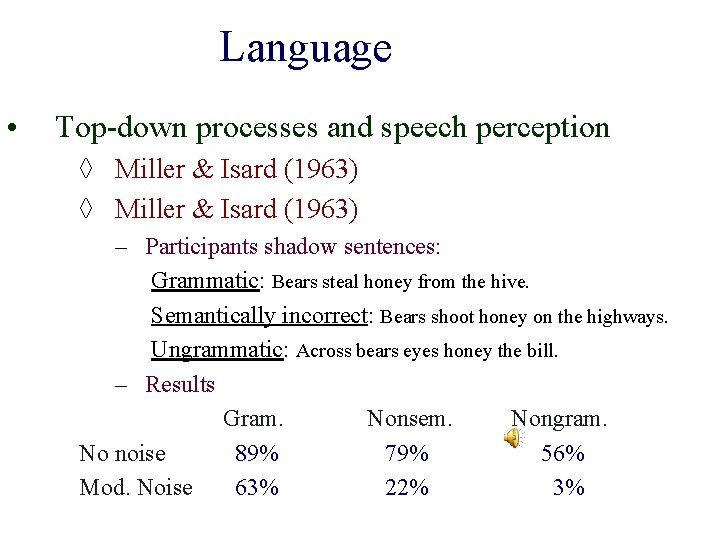 Language

• Top-down processes and speech perception
◊ Miller & Isard (1963)
◊ Miller & Isard (1963)
– Participants shadow sentences:
Grammatic: Bears steal honey from the hive.
Semantically incorrect: Bears shoot honey on the highways.
Ungrammatic: Across bears eyes honey the bill.
– Results

| | Gram. | Nonsem. | Nongram. |
|---|---|---|---|
| No noise | 89% | 79% | 56% |
| Mod. Noise | 63% | 22% | 3% |